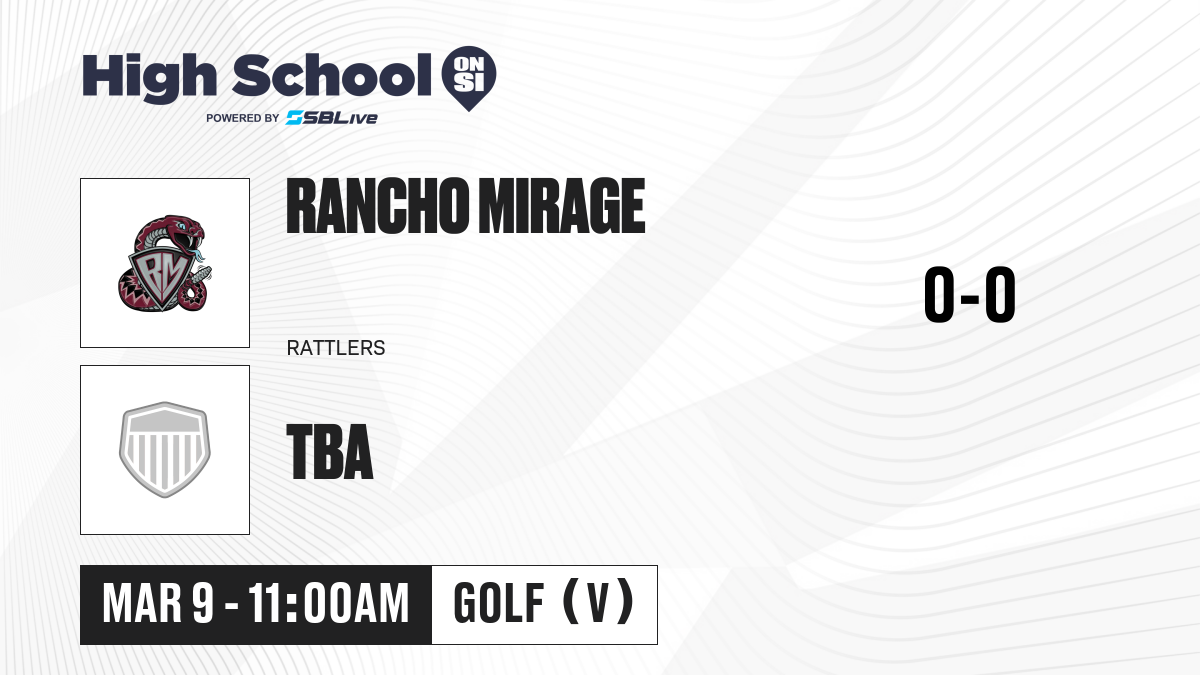 High School ON SI
POWERED BY SBLive

RM

RANCHO MIRAGE

RATTLERS

0-0

TBA

MAR 9 - 11:00AM

GOLF (V)